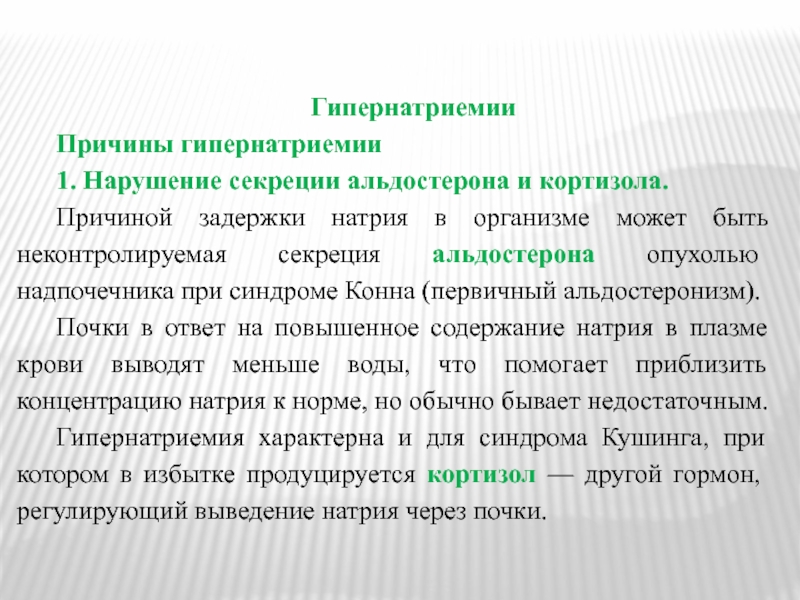 Гипернатриемии

Причины гипернатриемии

1. Нарушение секреции альдостерона и кортизола.

Причиной задержки натрия в организме может быть неконтролируемая секреция альдостерона опухолью надпочечника при синдроме Конна (первичный альдостеронизм).

Почки в ответ на повышенное содержание натрия в плазме крови выводят меньше воды, что помогает приблизить концентрацию натрия к норме, но обычно бывает недостаточным.

Гипернатриемия характерна и для синдрома Кушинга, при котором в избытке продуцируется кортизол — другой гормон, регулирующий выведение натрия через почки.